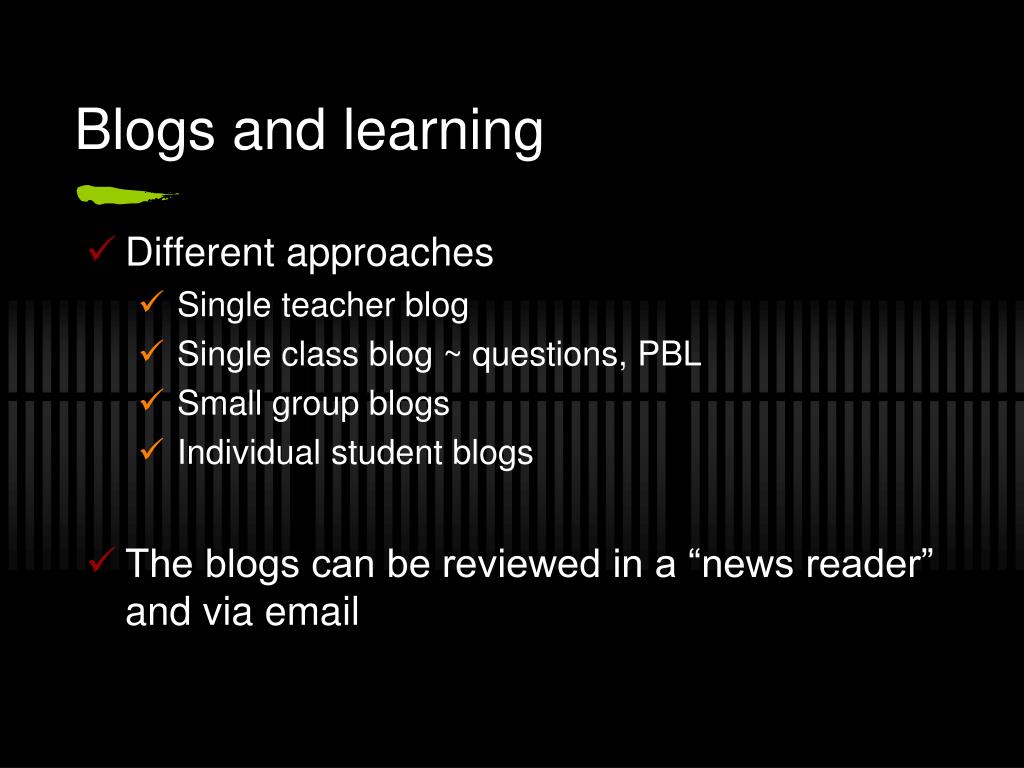 Blogs and learning

✓ Different approaches
✓ Single teacher blog
✓ Single class blog ~ questions, PBL
✓ Small group blogs
✓ Individual student blogs

✓ The blogs can be reviewed in a “news reader” and via email